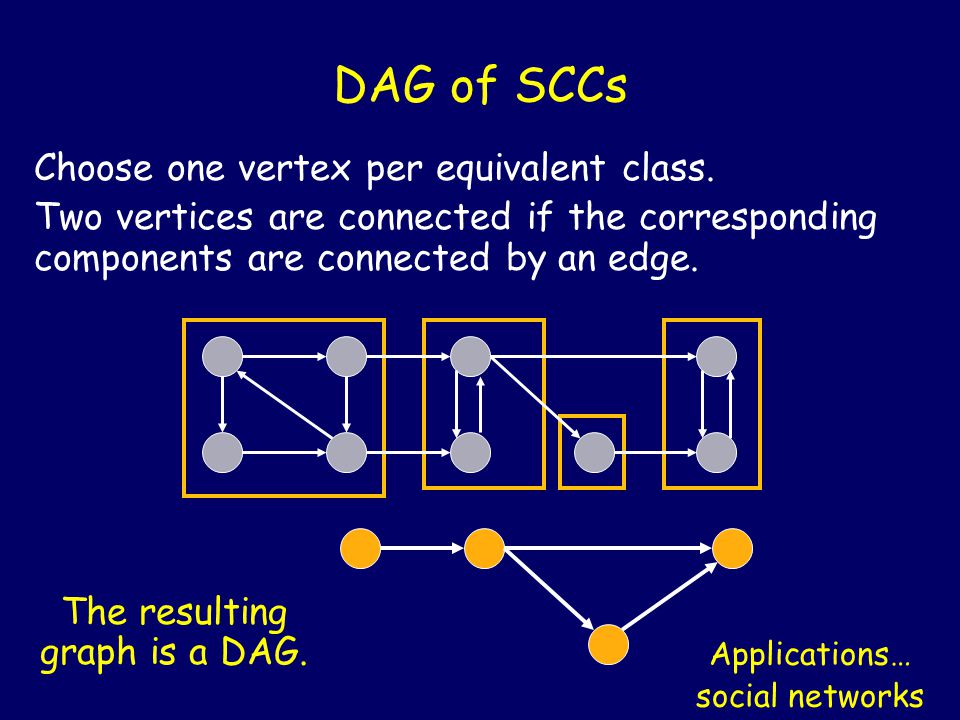 DAG of SCCs

Choose one vertex per equivalent class.

Two vertices are connected if the corresponding components are connected by an edge.

The resulting graph is a DAG.

Applications…
social networks